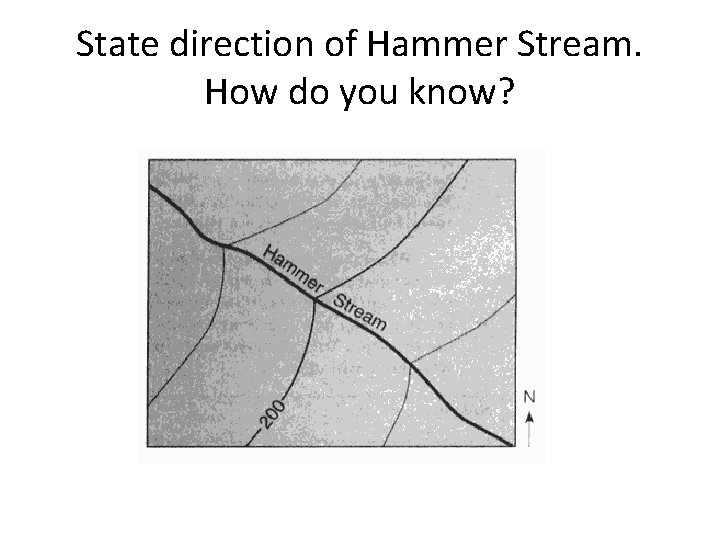 State direction of Hammer Stream. How do you know?

Hammer Stream

200

N